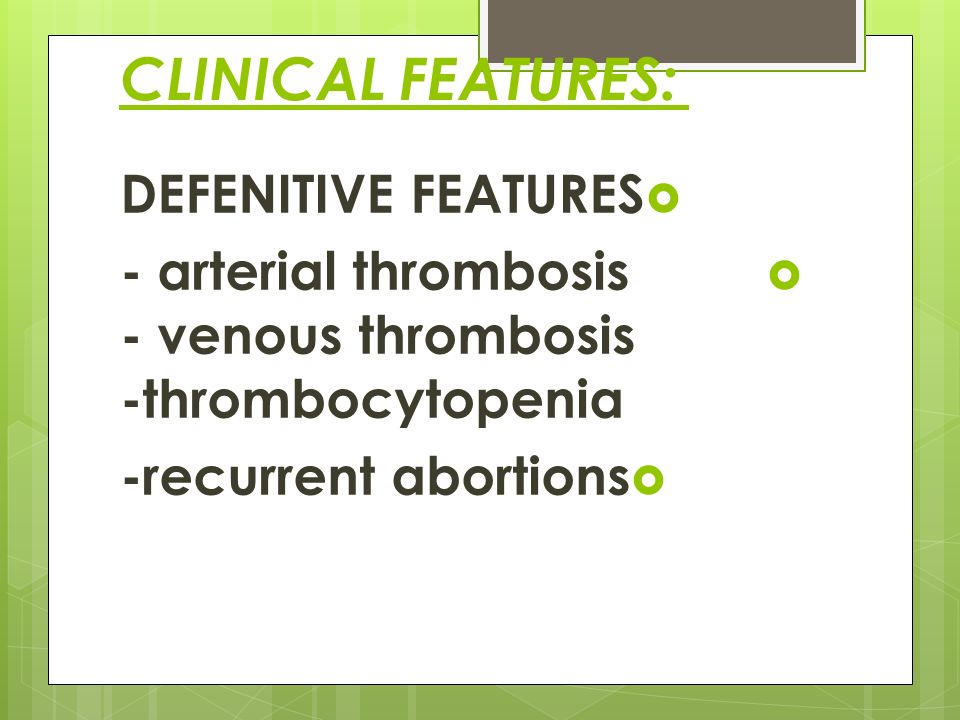 CLINICAL FEATURES:

DEFENITIVE FEATURES
- arterial thrombosis
- venous thrombosis
-thrombocytopenia
-recurrent abortions